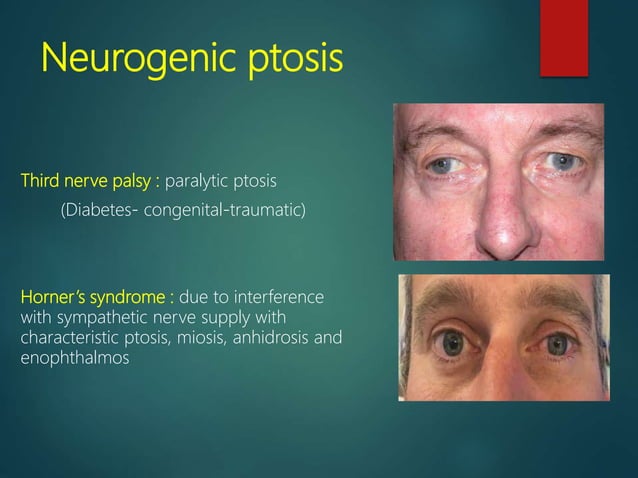 Neurogenic ptosis

Third nerve palsy : paralytic ptosis
(Diabetes- congenital-traumatic)

Horner's syndrome : due to interference with sympathetic nerve supply with characteristic ptosis, miosis, anhidrosis and enophthalmos